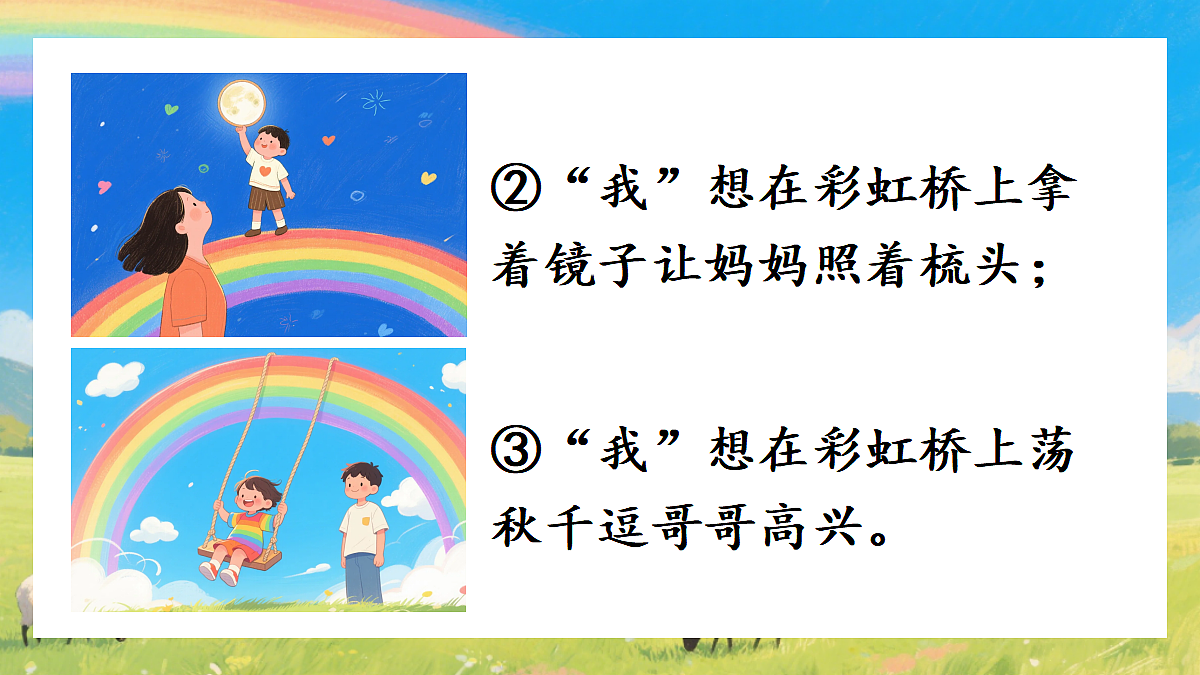 ②“我”想在彩虹桥上拿着镜子让妈妈照着梳头；

③“我”想在彩虹桥上荡秋千逗哥哥高兴。